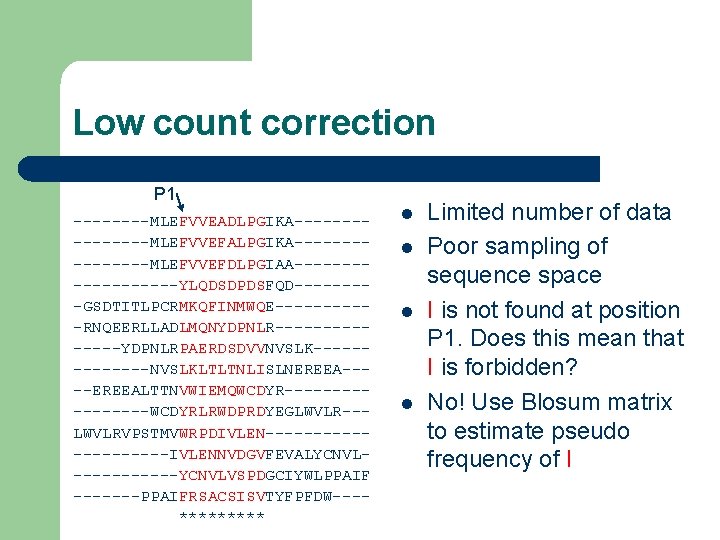 Low count correction

P1

--------MLEFVVEADLPGIKA--------
--------MLEFVVEFALPGIKA--------
--------MLEFVVEFDLPGIAA--------
-----------YLQDSDPDSFQD--------
-GSDTITLPCRMKQFINMWQE----------
-RNQEERLLADLMQNYDPNLR----------
-----YDPNLRPAERDSDVVNVSLK------
--------NVSLKLTLTNLISLNEREEA---
--EREEALTTNVWIEMQWCDYR---------
--------WCDYRLRWDPRDYEGLWVLR---
LWVLRVPSTMVWRPDIVLEN-----------
----------IVLENNVDGVFEVALYCNVL-
-----------YCNVLVSPDGCIYWLPPAIF
-------PPAIFRSACSISVTYFPFDW----
*********

- Limited number of data
- Poor sampling of sequence space
- I is not found at position P1. Does this mean that I is forbidden?
- No! Use Blosum matrix to estimate pseudo frequency of I